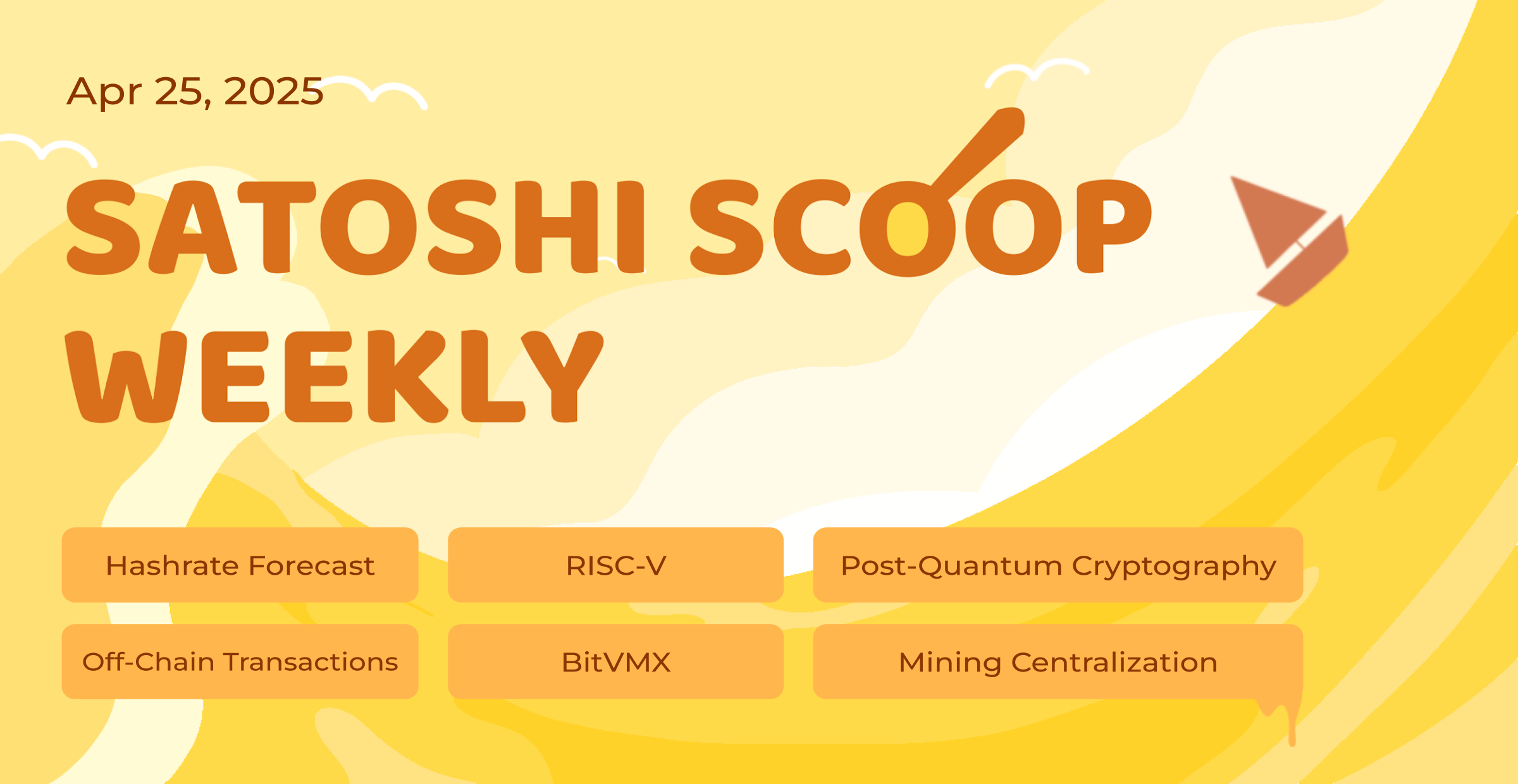 Apr 25, 2025

SATOSHI SCOOP WEEKLY

Hashrate Forecast
RISC-V
Post-Quantum Cryptography
Off-Chain Transactions
BitVMX
Mining Centralization